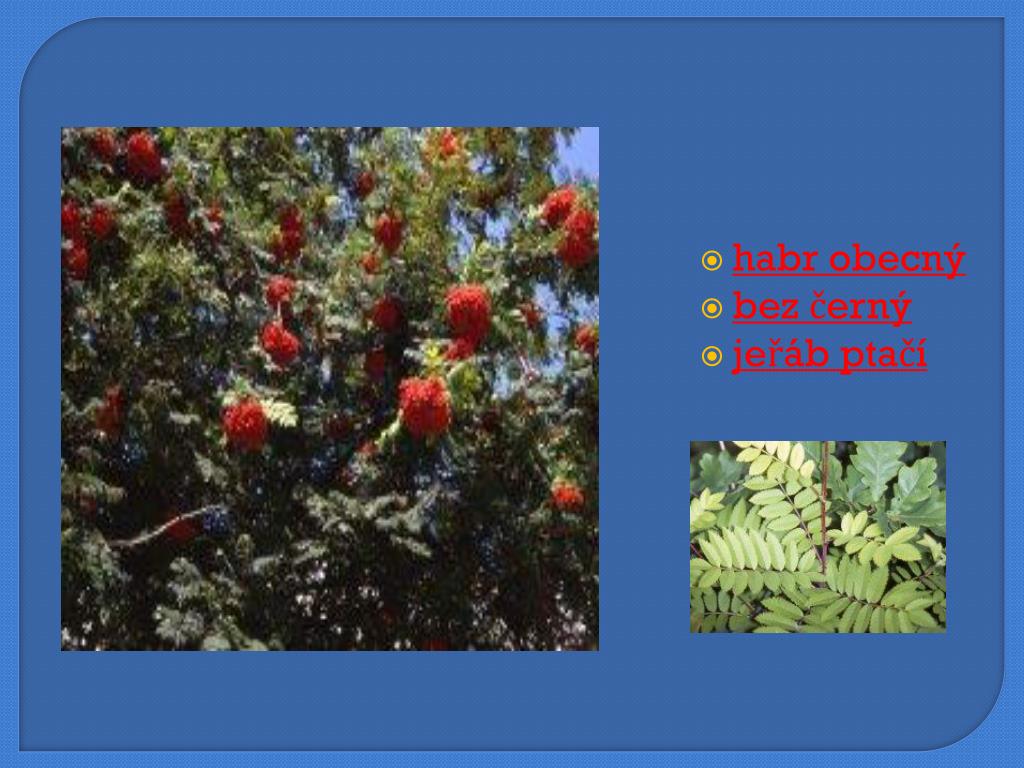 habr obecný
bez černý
jeřáb ptačí